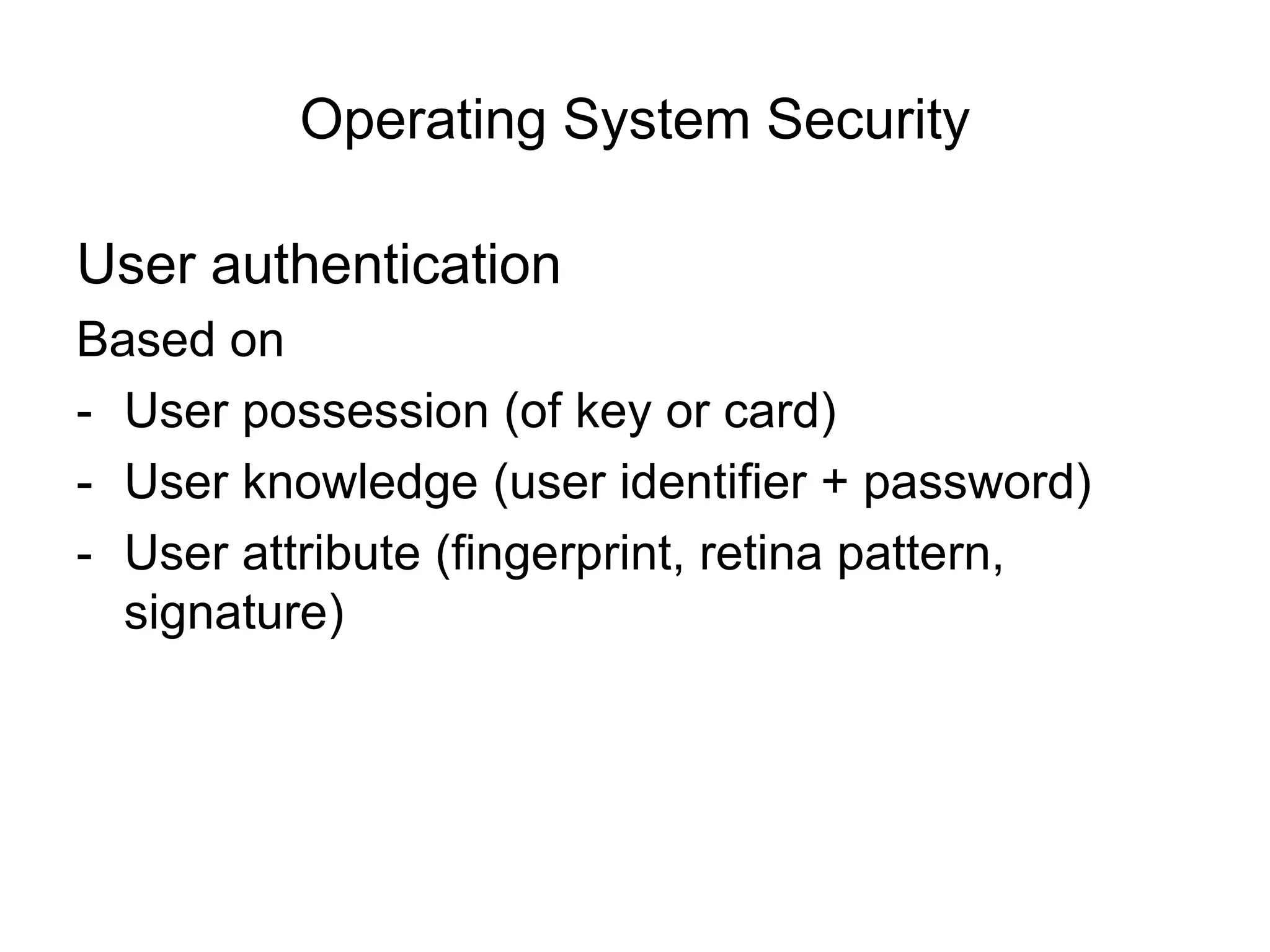 Operating System Security

User authentication

Based on

- User possession (of key or card)
- User knowledge (user identifier + password)
- User attribute (fingerprint, retina pattern, signature)